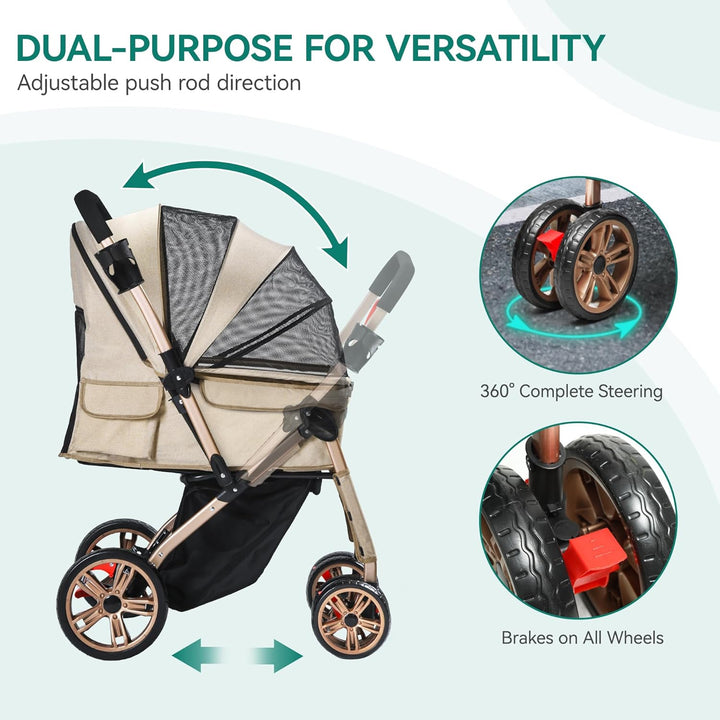 DUAL-PURPOSE FOR VERSATILITY
Adjustable push rod direction

360° Complete Steering

Brakes on All Wheels